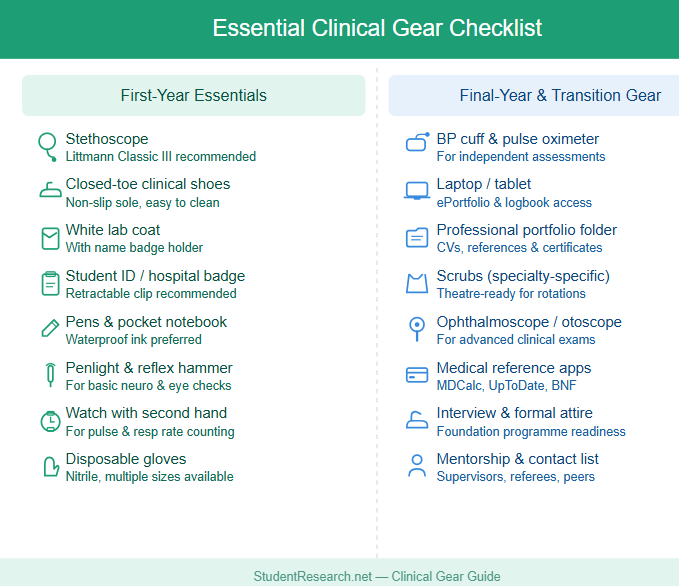 Essential Clinical Gear Checklist

First-Year Essentials

Stethoscope
Littmann Classic III recommended

Closed-toe clinical shoes
Non-slip sole, easy to clean

White lab coat
With name badge holder

Student ID / hospital badge
Retractable clip recommended

Pens & pocket notebook
Waterproof ink preferred

Penlight & reflex hammer
For basic neuro & eye checks

Watch with second hand
For pulse & resp rate counting

Disposable gloves
Nitrile, multiple sizes available

Final-Year & Transition Gear

BP cuff & pulse oximeter
For independent assessments

Laptop / tablet
ePortfolio & logbook access

Professional portfolio folder
CVs, references & certificates

Scrubs (specialty-specific)
Theatre-ready for rotations

Ophthalmoscope / otoscope
For advanced clinical exams

Medical reference apps
MDCalc, UpToDate, BNF

Interview & formal attire
Foundation programme readiness

Mentorship & contact list
Supervisors, referees, peers

StudentResearch.net — Clinical Gear Guide